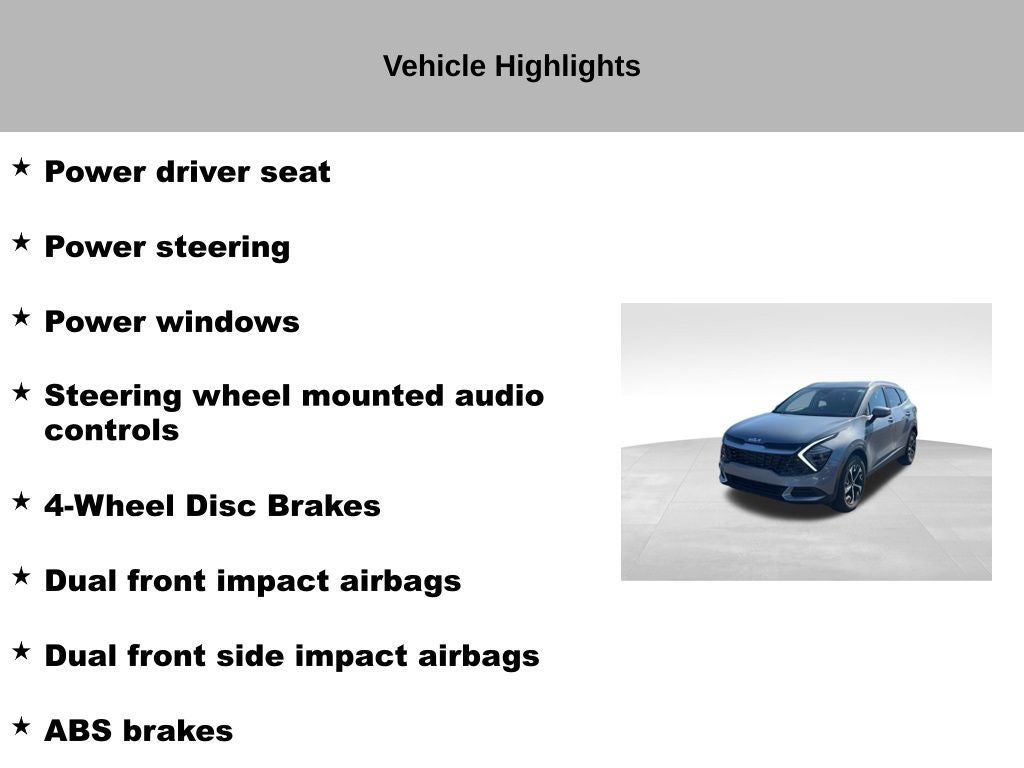 Vehicle Highlights

★ Power driver seat

★ Power steering

★ Power windows

★ Steering wheel mounted audio controls

★ 4-Wheel Disc Brakes

★ Dual front impact airbags

★ Dual front side impact airbags

★ ABS brakes